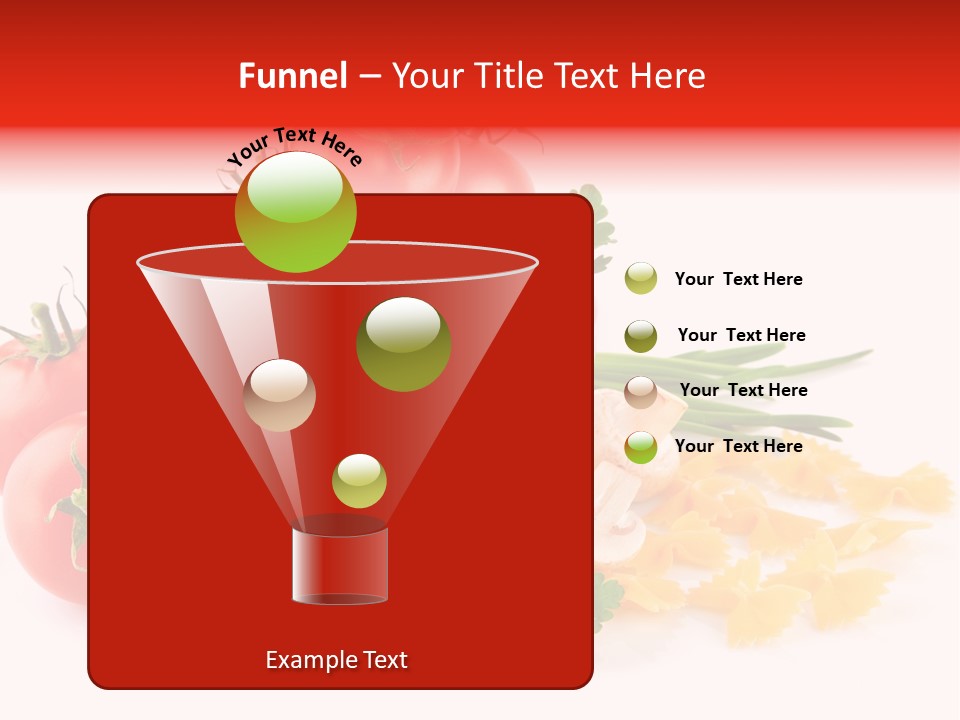 Funnel – Your Title Text Here

Your Text Here

Your Text Here

Your Text Here

Your Text Here

Your Text Here

Example Text